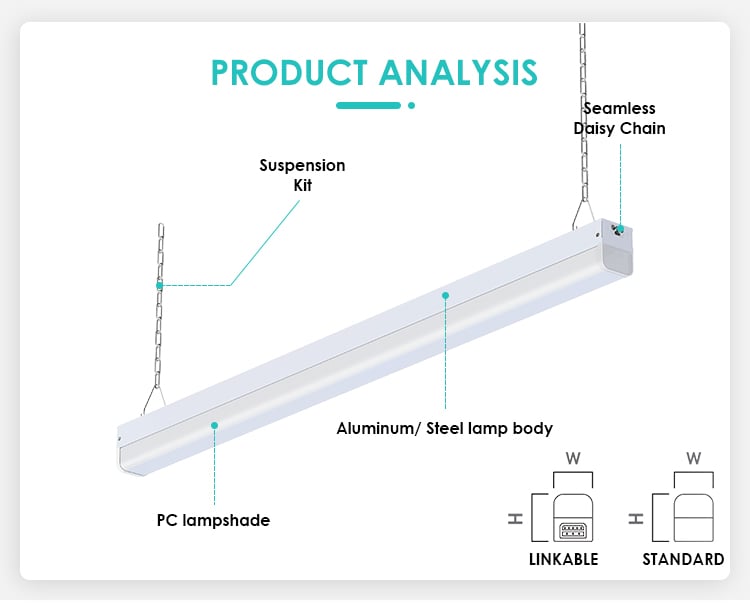 PRODUCT ANALYSIS

Seamless Daisy Chain

Suspension Kit

Aluminum/ Steel lamp body

PC lampshade

W

H

LINKABLE

W

H

STANDARD